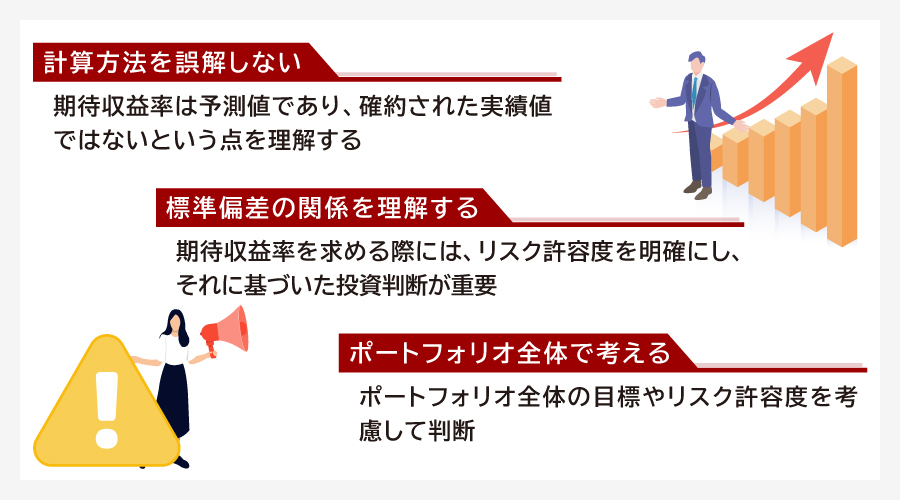 計算方法を誤解しない

期待収益率は予測値であり、確約された実績値ではないという点を理解する

標準偏差の関係を理解する

期待収益率を求める際には、リスク許容度を明確にし、それに基づいた投資判断が重要

ポートフォリオ全体で考える

ポートフォリオ全体の目標やリスク許容度を考慮して判断